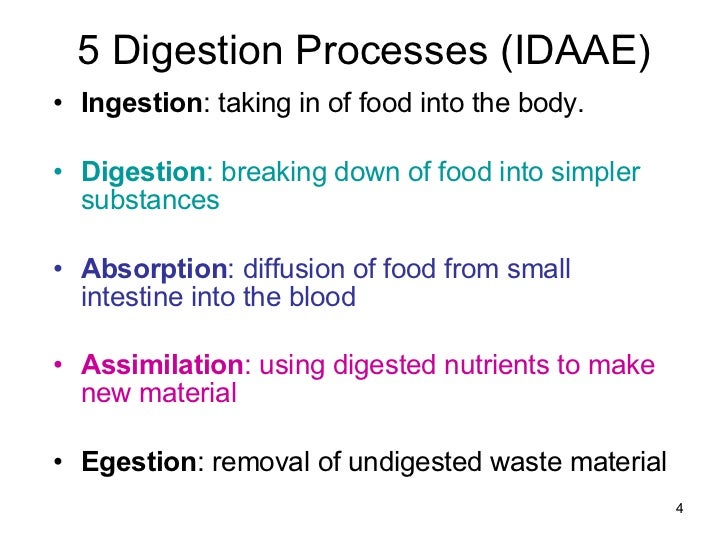 5 Digestion Processes (IDAAE)

• Ingestion: taking in of food into the body.

• Digestion: breaking down of food into simpler substances

• Absorption: diffusion of food from small intestine into the blood

• Assimilation: using digested nutrients to make new material

• Egestion: removal of undigested waste material

4